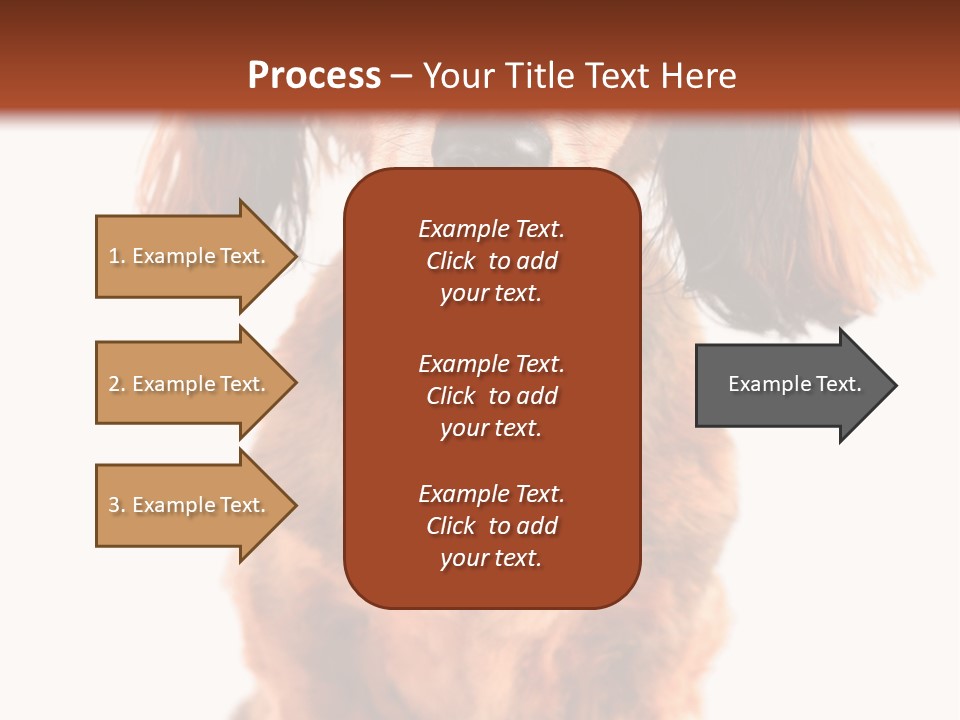 Process – Your Title Text Here

1. Example Text.

2. Example Text.

3. Example Text.

Example Text. Click to add your text.

Example Text. Click to add your text.

Example Text. Click to add your text.

Example Text.